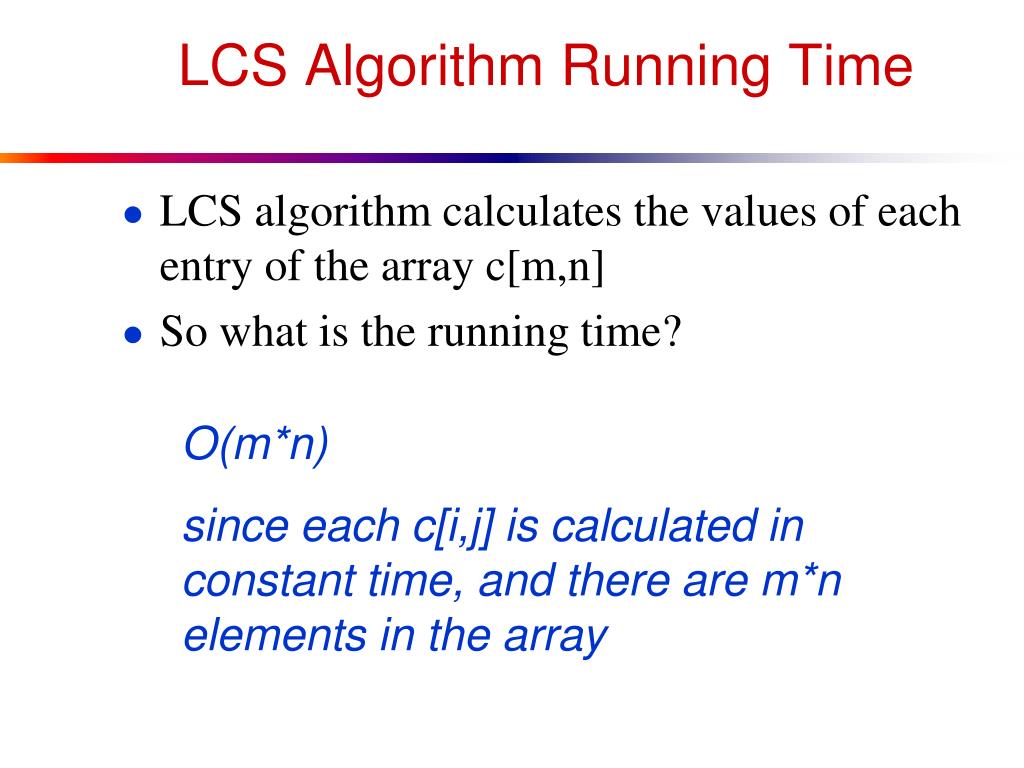 LCS Algorithm Running Time

- LCS algorithm calculates the values of each entry of the array c[m,n]
- So what is the running time?

O(m*n)

since each c[i,j] is calculated in constant time, and there are m*n elements in the array